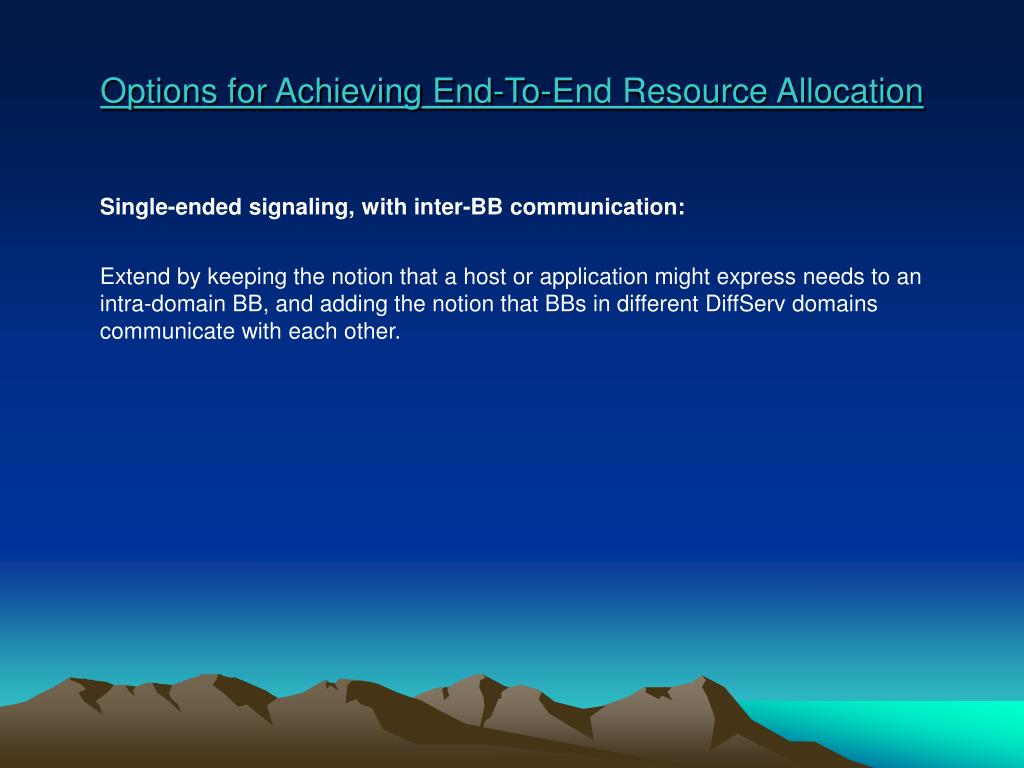 Options for Achieving End-To-End Resource Allocation

Single-ended signaling, with inter-BB communication:

Extend by keeping the notion that a host or application might express needs to an intra-domain BB, and adding the notion that BBs in different DiffServ domains communicate with each other.